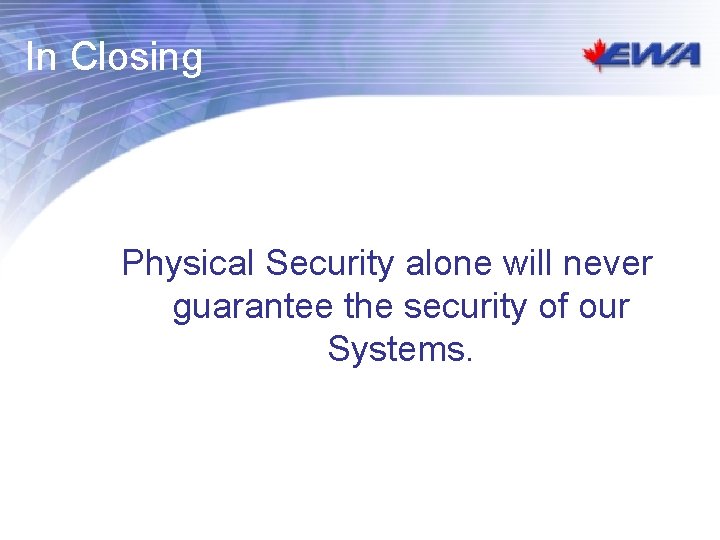 In Closing

EWA

Physical Security alone will never guarantee the security of our Systems.